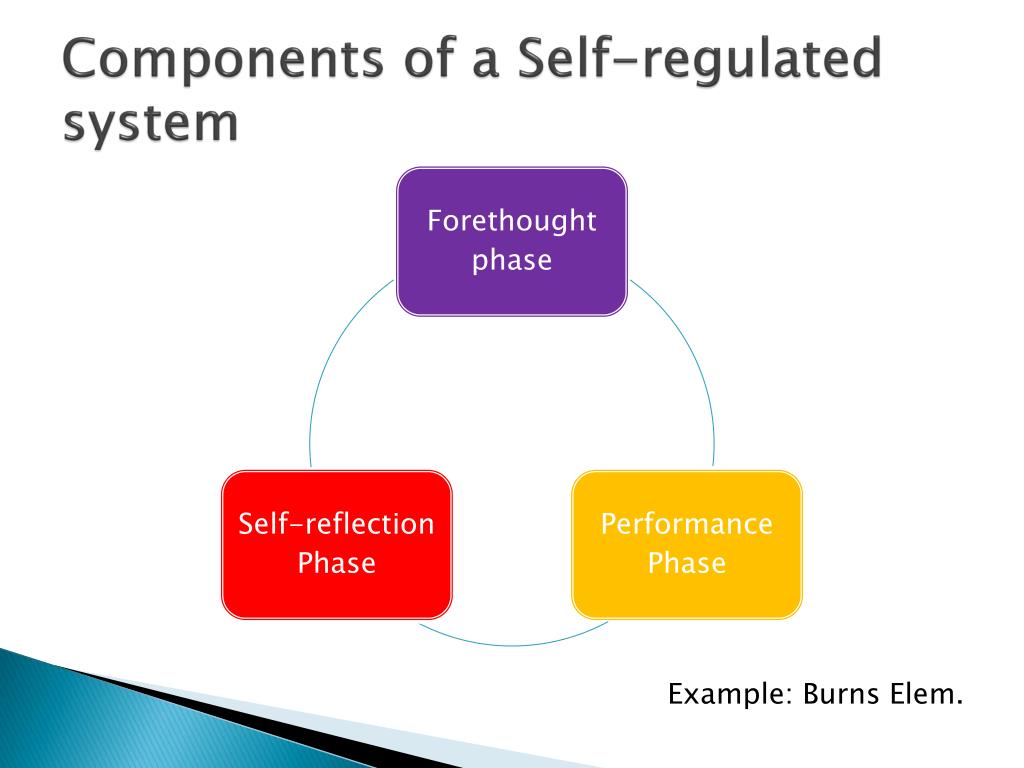 Components of a Self-regulated system

Forethought phase

Performance Phase

Self-reflection Phase

Example: Burns Elem.